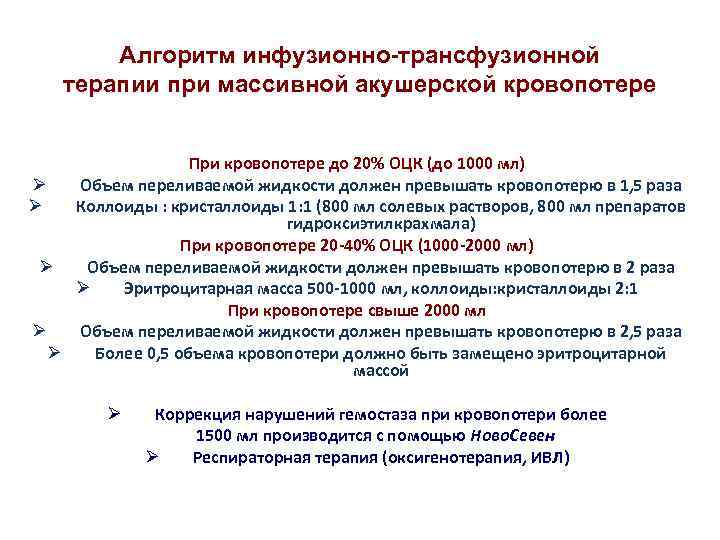 Алгоритм инфузионно-трансфузионной терапии при массивной акушерской кровопотере

При кровопотере до 20% ОЦК (до 1000 мл)

➢ Объем переливаемой жидкости должен превышать кровопотерю в 1,5 раза

➢ Коллоиды : кристаллоиды 1:1 (800 мл солевых растворов, 800 мл препаратов гидроксиэтилкрахмала)

При кровопотере 20-40% ОЦК (1000-2000 мл)

➢ Объем переливаемой жидкости должен превышать кровопотерю в 2 раза

➢ Эритроцитарная масса 500-1000 мл, коллоиды:кристаллоиды 2:1

При кровопотере свыше 2000 мл

➢ Объем переливаемой жидкости должен превышать кровопотерю в 2,5 раза

➢ Более 0,5 объема кровопотери должно быть замещено эритроцитарной массой

➢ Коррекция нарушений гемостаза при кровопотери более 1500 мл производится с помощью НовоСевен

➢ Респираторная терапия (оксигенотерапия, ИВЛ)